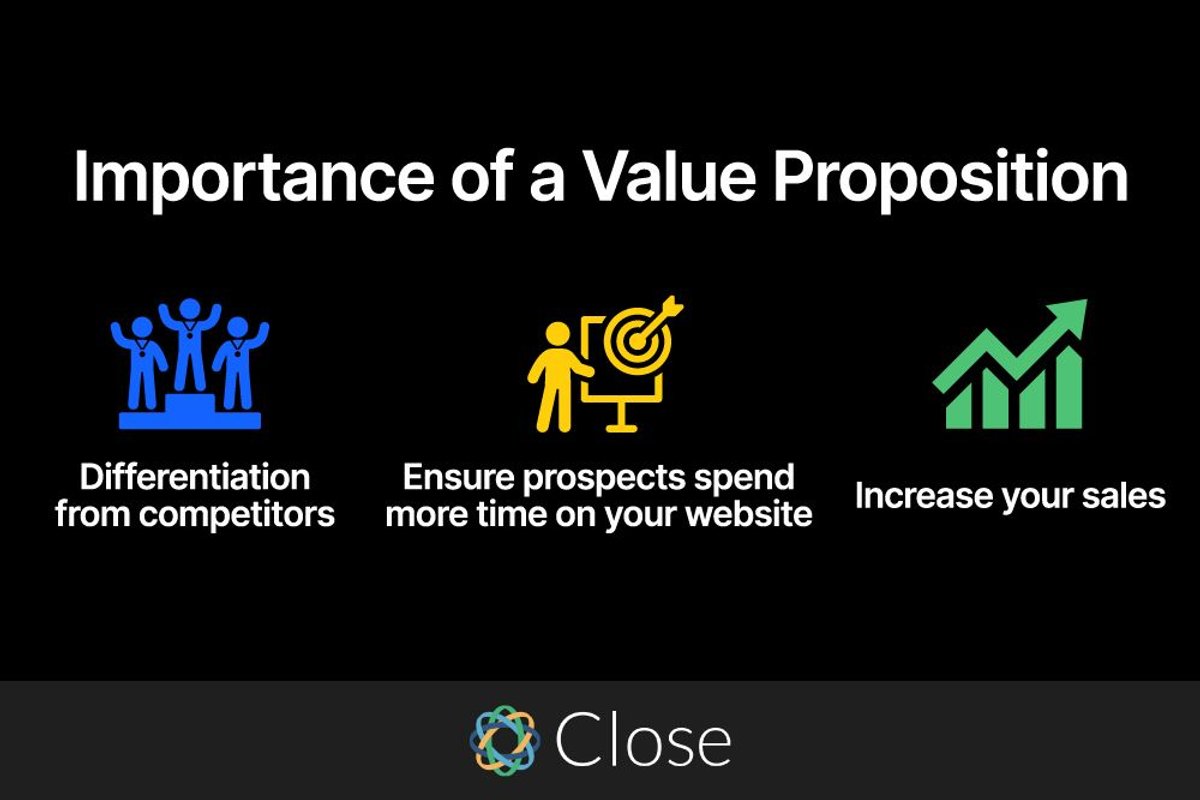 Importance of a Value Proposition

Differentiation from competitors

Ensure prospects spend more time on your website

Increase your sales

Close